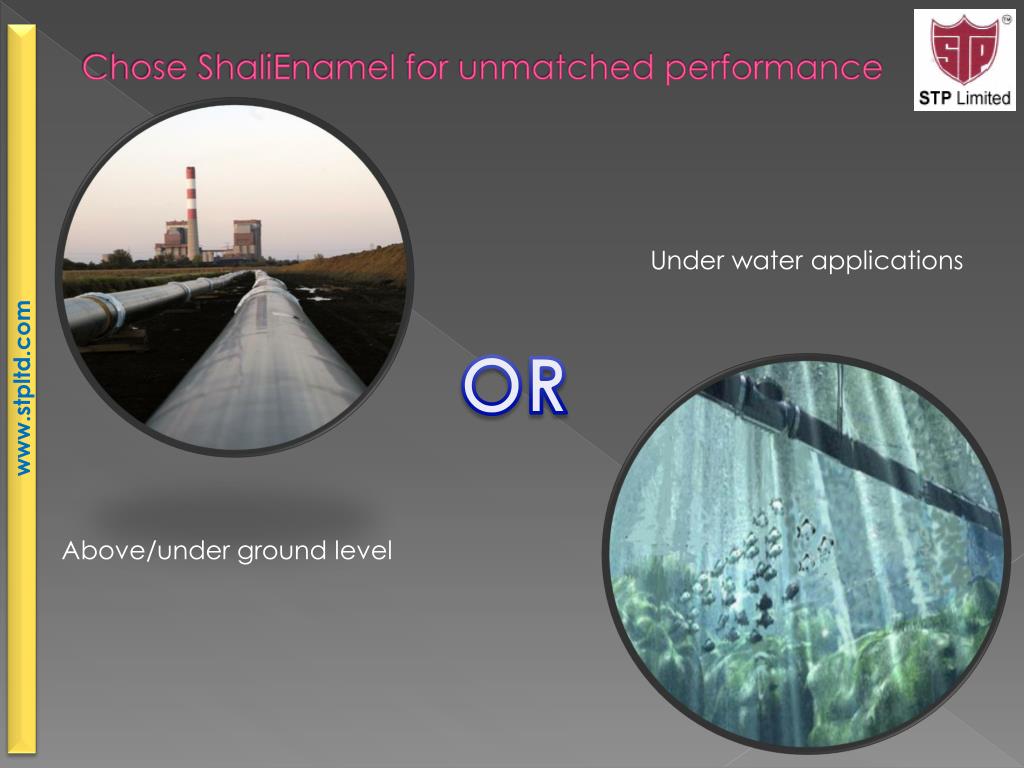 www.stpltd.com

Chose ShaliEnamel for unmatched performance

STP
TM
STP Limited

Under water applications

OR

Above/under ground level